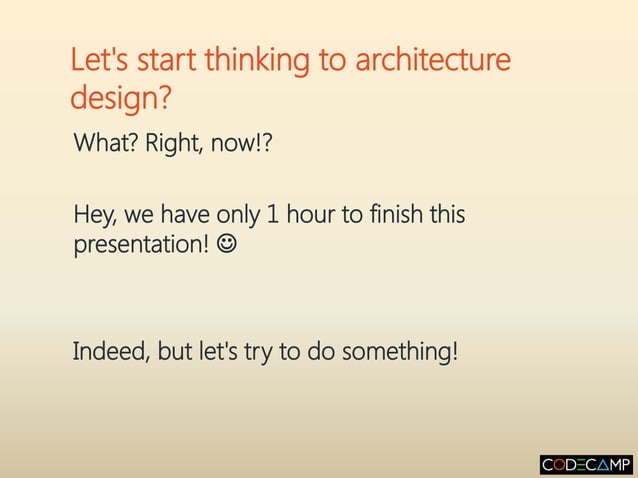 Let's start thinking to architecture design?

What? Right, now!?

Hey, we have only 1 hour to finish this presentation! ☺

Indeed, but let's try to do something!

CODECAMP